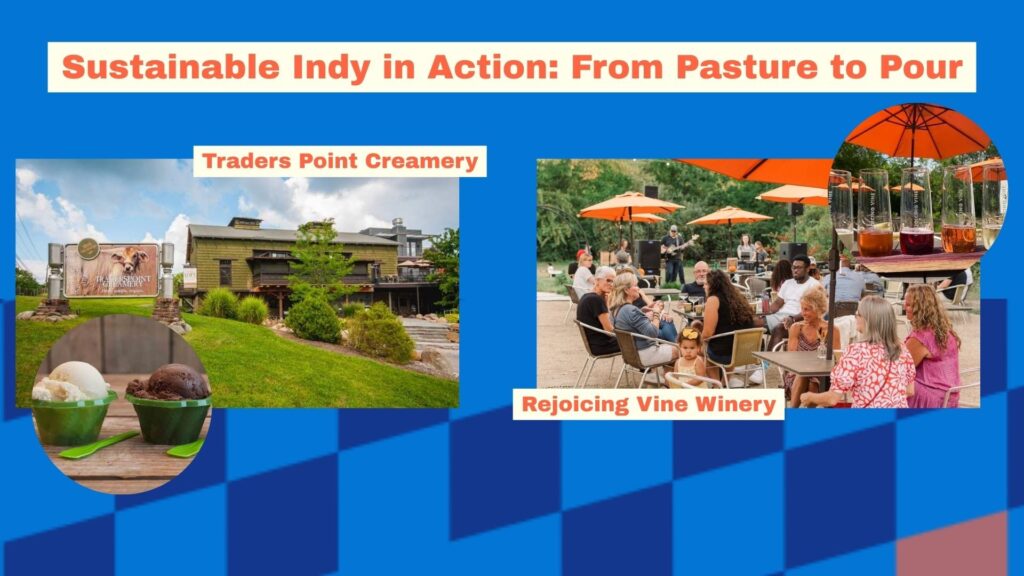 Sustainable Indy in Action: From Pasture to Pour

Traders Point Creamery

TRADERS POINT CREAMERY

Rejoicing Vine Winery